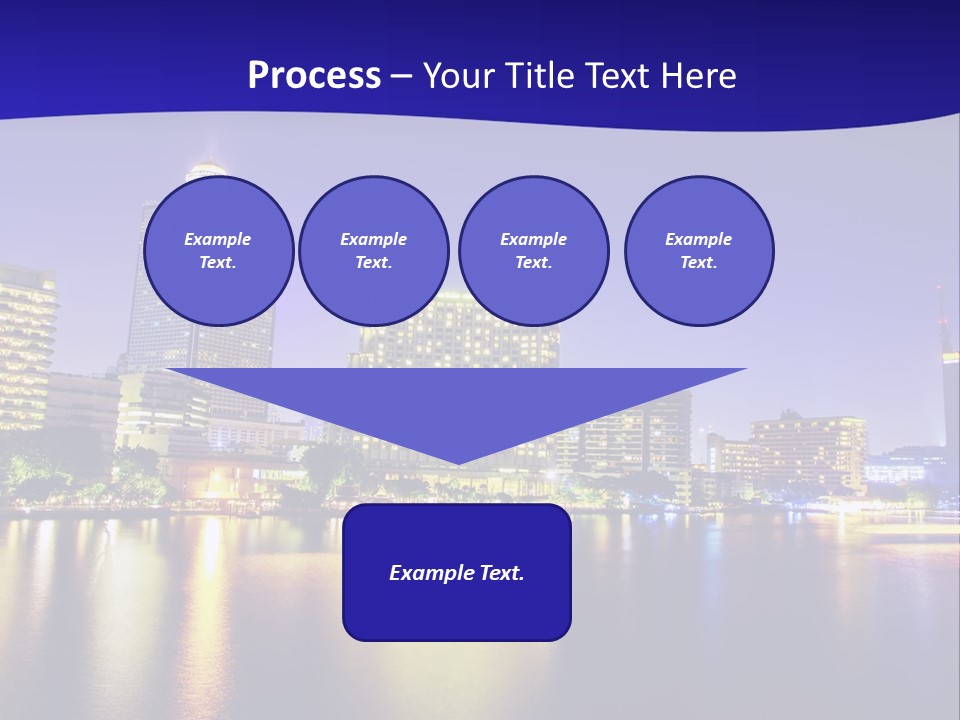 Process – Your Title Text Here

Example Text.

Example Text.

Example Text.

Example Text.

Example Text.